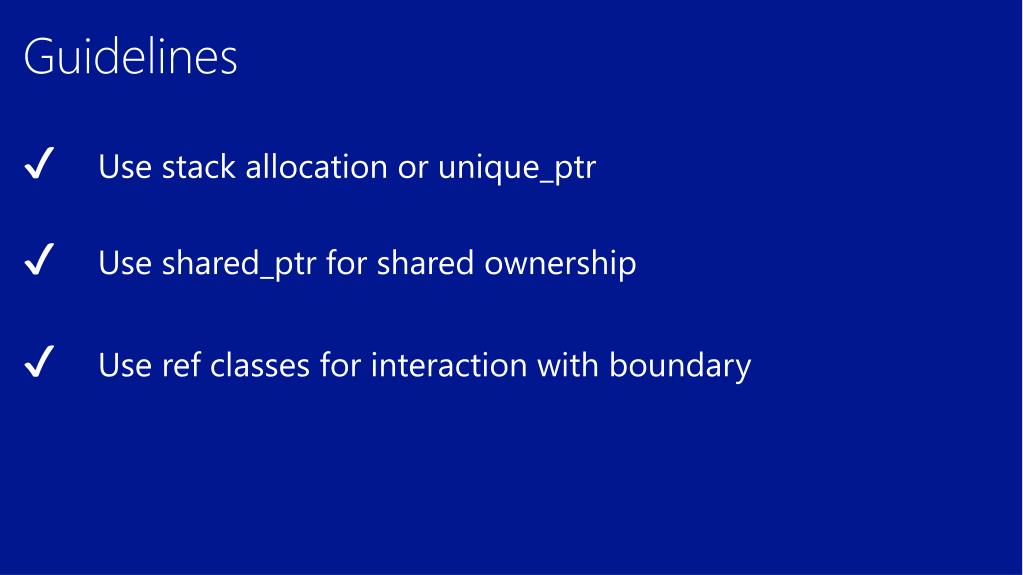 Guidelines

✓ Use stack allocation or unique_ptr

✓ Use shared_ptr for shared ownership

✓ Use ref classes for interaction with boundary